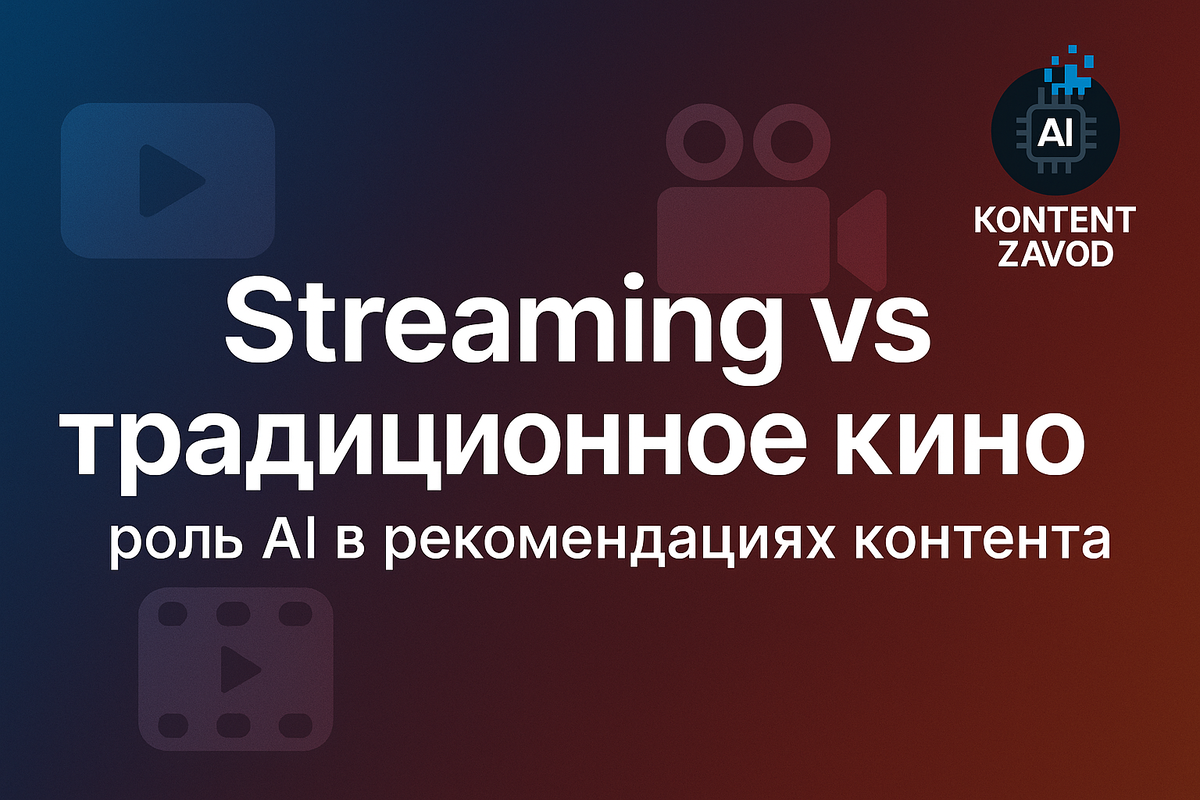 AI
KONTENT
ZAVOD

Streaming vs традиционное кино

роль AI в рекомендациях контента